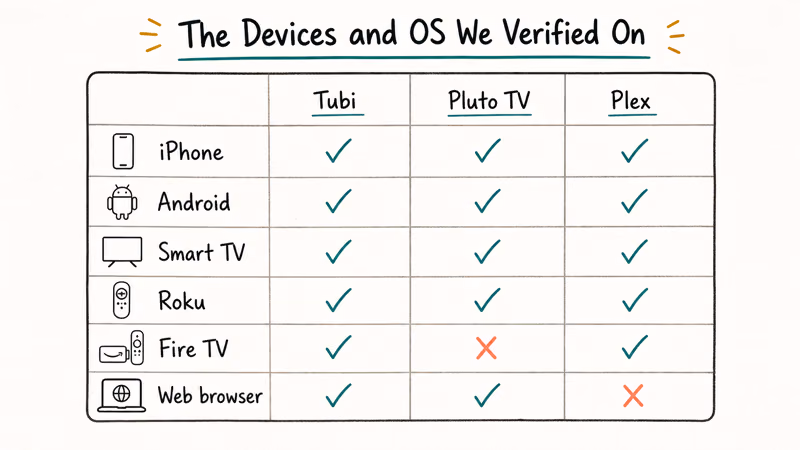 The Devices and OS We Verified On

| | Tubi | Pluto TV | Plex |
|---|---|---|---|
| iPhone | ✓ | ✓ | ✓ |
| Android | ✓ | ✓ | ✓ |
| Smart TV | ✓ | ✓ | ✓ |
| Roku | ✓ | ✓ | ✓ |
| Fire TV | ✓ | ✗ | ✓ |
| Web browser | ✓ | ✓ | ✗ |